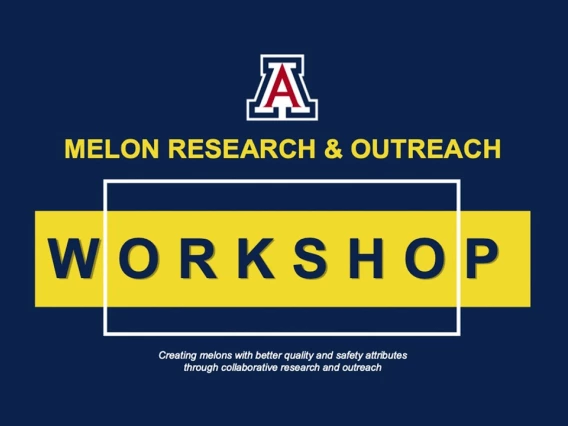 A

MELON RESEARCH & OUTREACH

WORKSHOP

Creating melons with better quality and safety attributes through collaborative research and outreach